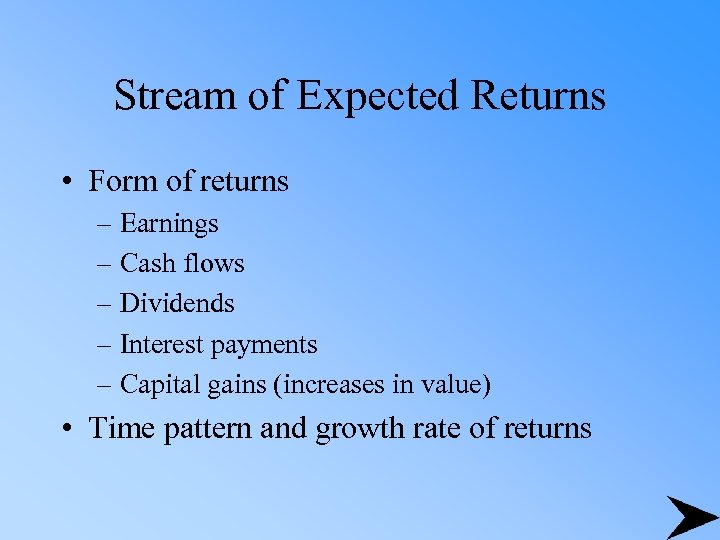 Stream of Expected Returns

• Form of returns
– Earnings
– Cash flows
– Dividends
– Interest payments
– Capital gains (increases in value)
• Time pattern and growth rate of returns